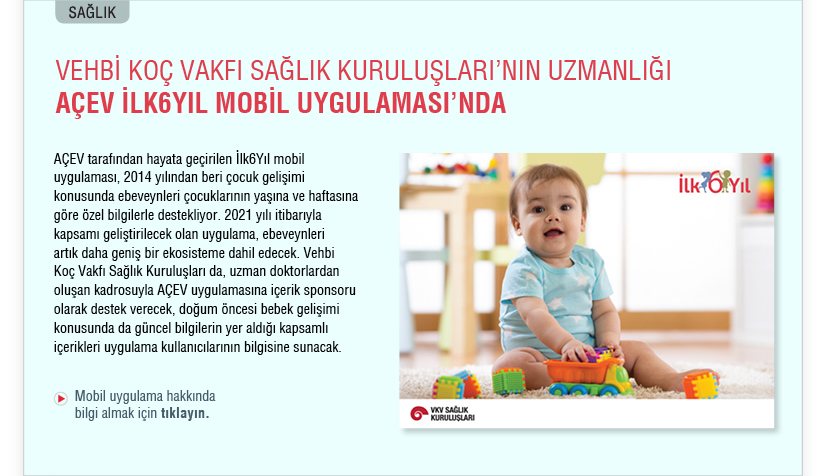 SAĞLIK

VEHBİ KOÇ VAKFI SAĞLIK KURULUŞLARI'NIN UZMANLIĞI
AÇEV İLK6YIL MOBİL UYGULAMASI'NDA

AÇEV tarafından hayata geçirilen İlk6Yıl mobil uygulaması, 2014 yılından beri çocuk gelişimi konusunda ebeveynleri çocuklarının yaşına ve haftasına göre özel bilgilerle destekliyor. 2021 yılı itibarıyla kapsamı geliştirilecek olan uygulama, ebeveynleri artık daha geniş bir ekosisteme dahil edecek. Vehbi Koç Vakfı Sağlık Kuruluşları da, uzman doktorlardan oluşan kadrosuyla AÇEV uygulamasına içerik sponsoru olarak destek verecek, doğum öncesi bebek gelişimi konusunda da güncel bilgilerin yer aldığı kapsamlı içerikleri uygulama kullanıcılarının bilgisine sunacak.

Mobil uygulama hakkında bilgi almak için tıklayın.

İlk6Yıl

VKV SAĞLIK KURULUŞLARI